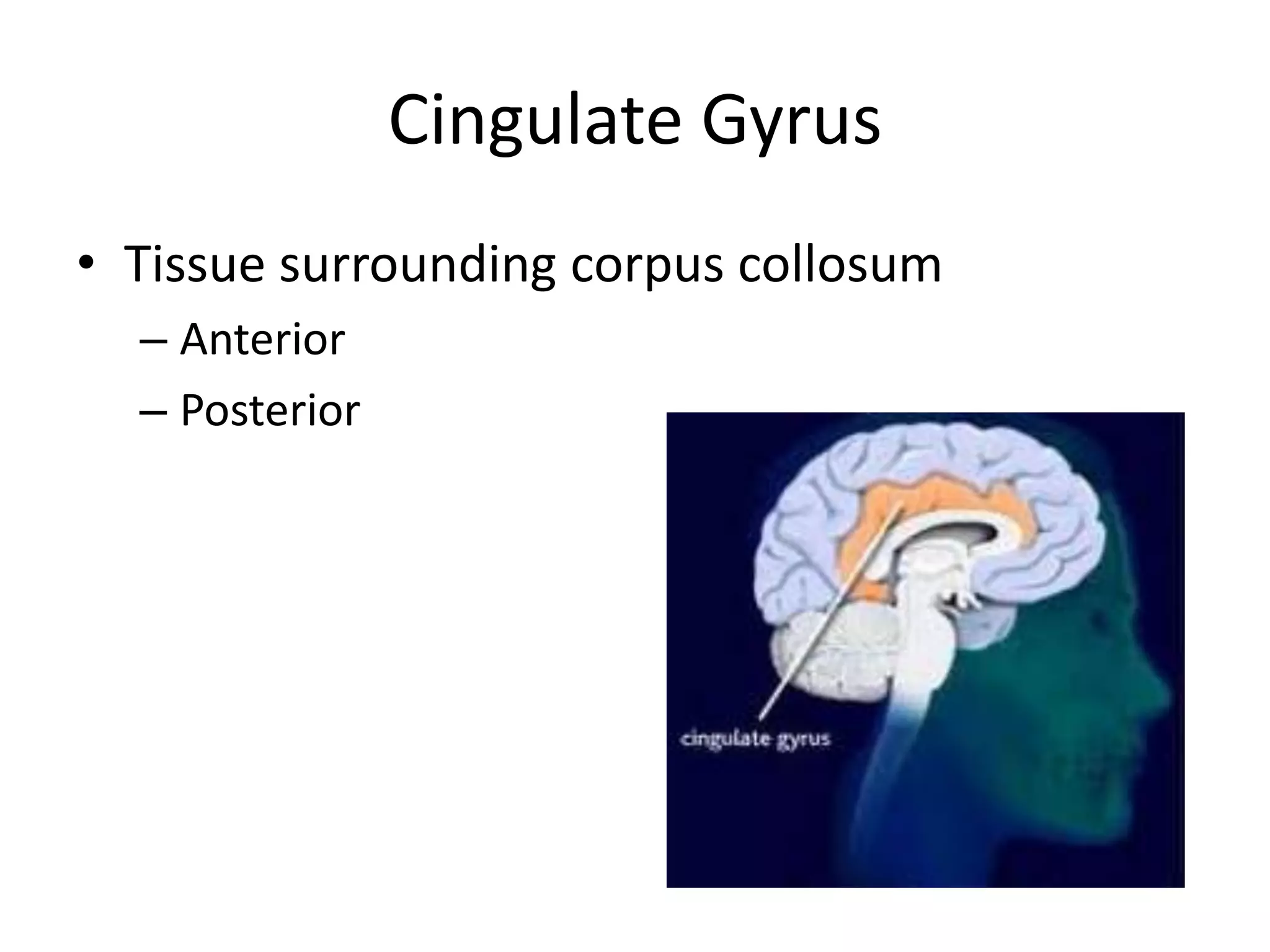 Cingulate Gyrus

• Tissue surrounding corpus collosum
– Anterior
– Posterior

cingulate gyrus